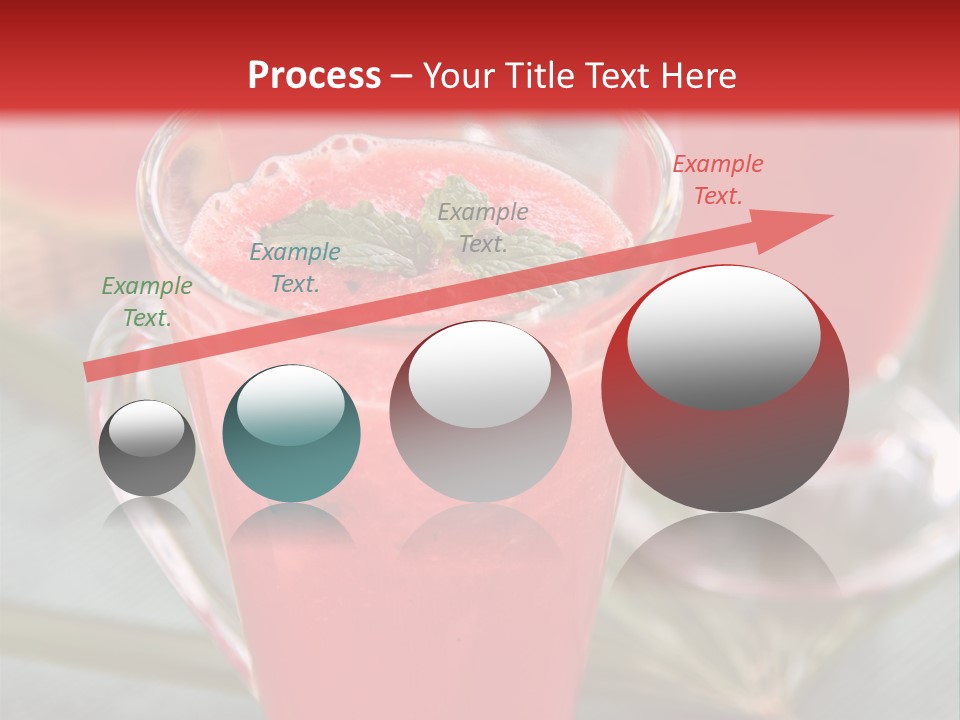 Process – Your Title Text Here

Example Text.

Example Text.

Example Text.

Example Text.